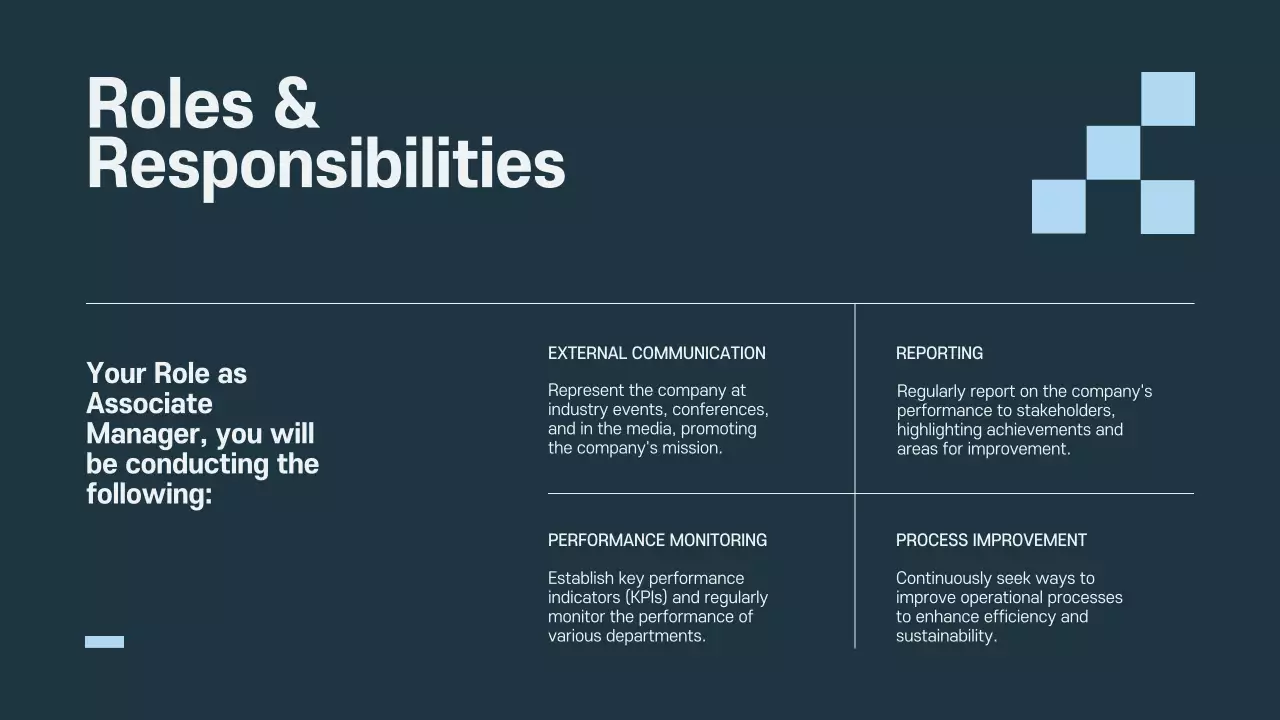 Roles & Responsibilities

Your Role as Associate Manager, you will be conducting the following:

EXTERNAL COMMUNICATION

Represent the company at industry events, conferences, and in the media, promoting the company's mission.

REPORTING

Regularly report on the company's performance to stakeholders, highlighting achievements and areas for improvement.

PERFORMANCE MONITORING

Establish key performance indicators (KPIs) and regularly monitor the performance of various departments.

PROCESS IMPROVEMENT

Continuously seek ways to improve operational processes to enhance efficiency and sustainability.